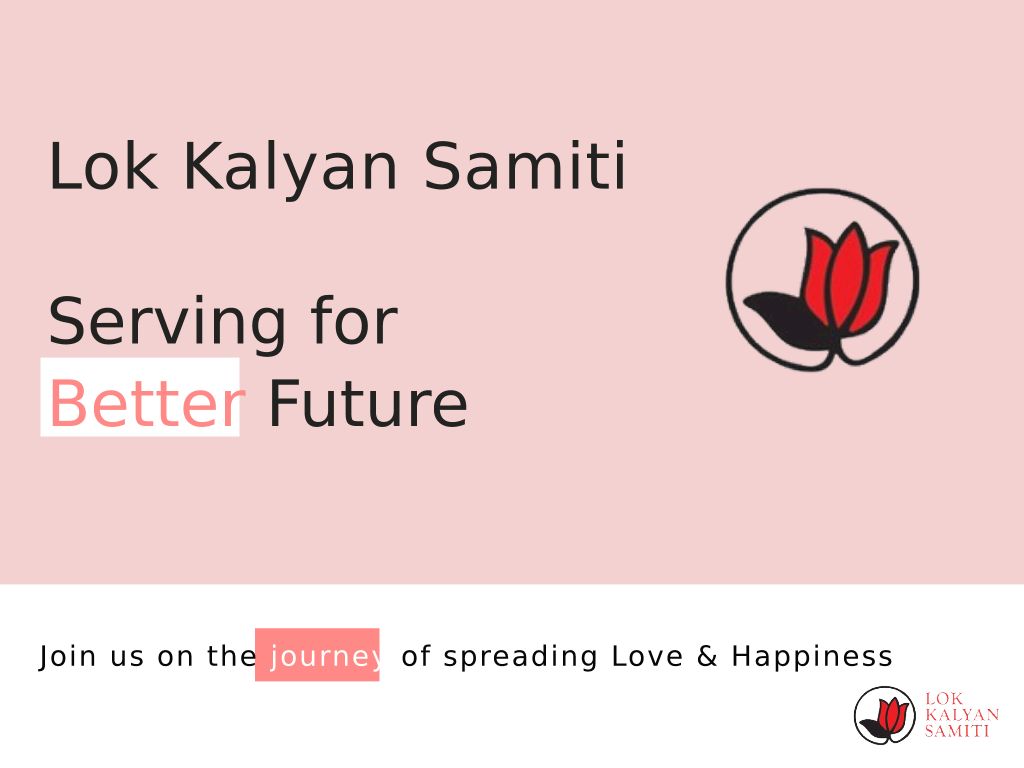 Lok Kalyan Samiti

Serving for Better Future

Join us on the journey of spreading Love & Happiness

LOK KALYAN SAMITI